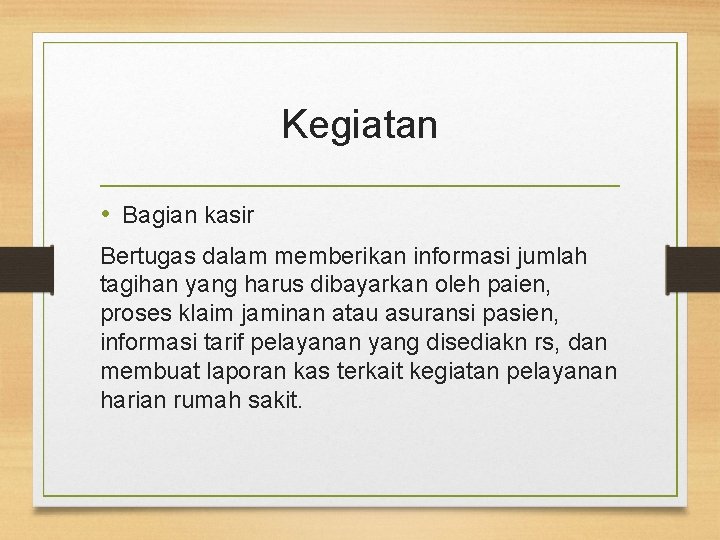 Kegiatan

• Bagian kasir

Bertugas dalam memberikan informasi jumlah tagihan yang harus dibayarkan oleh paien, proses klaim jaminan atau asuransi pasien, informasi tarif pelayanan yang disediakn rs, dan membuat laporan kas terkait kegiatan pelayanan harian rumah sakit.